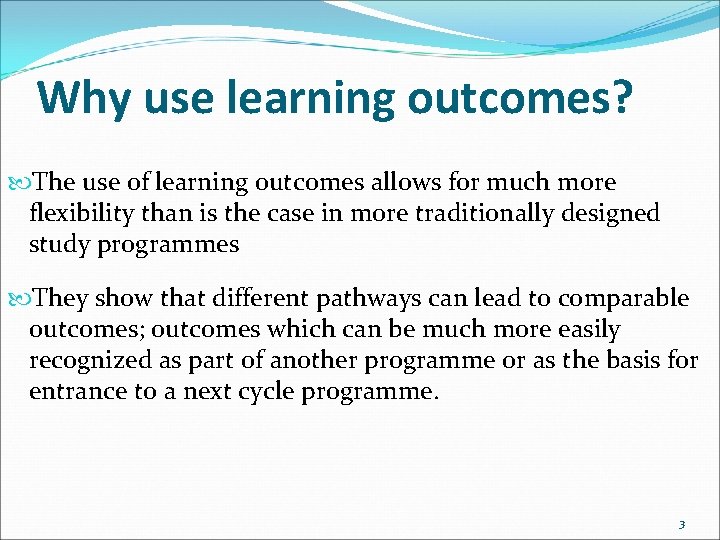 Why use learning outcomes?

The use of learning outcomes allows for much more flexibility than is the case in more traditionally designed study programmes

They show that different pathways can lead to comparable outcomes; outcomes which can be much more easily recognized as part of another programme or as the basis for entrance to a next cycle programme.

3